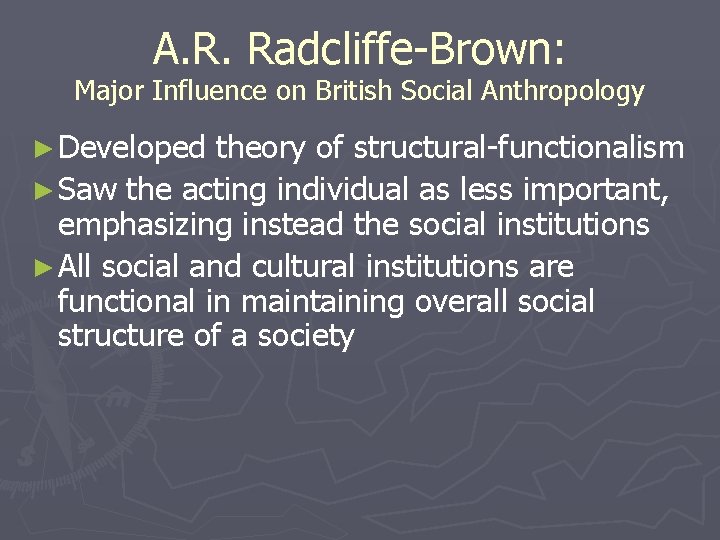 A.R. Radcliffe-Brown:
Major Influence on British Social Anthropology

► Developed theory of structural-functionalism
► Saw the acting individual as less important, emphasizing instead the social institutions
► All social and cultural institutions are functional in maintaining overall social structure of a society